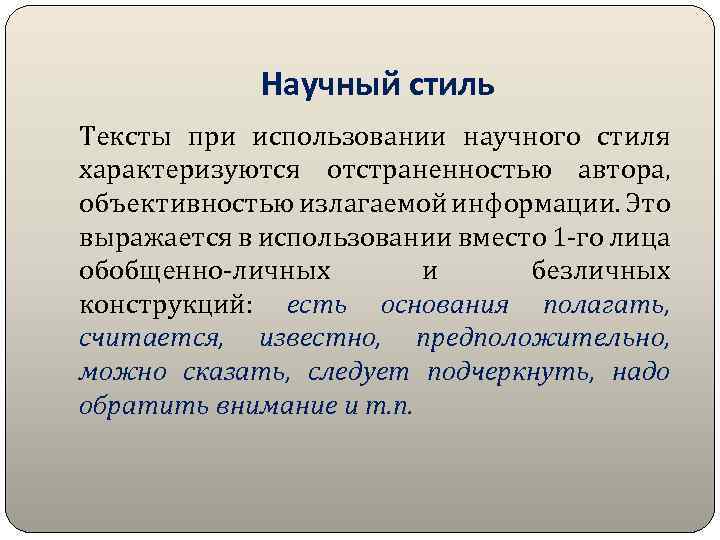 Научный стиль

Тексты при использовании научного стиля характеризуются отстраненностью автора, объективностью излагаемой информации. Это выражается в использовании вместо 1-го лица обобщенно-личных и безличных конструкций: есть основания полагать, считается, известно, предположительно, можно сказать, следует подчеркнуть, надо обратить внимание и т.п.